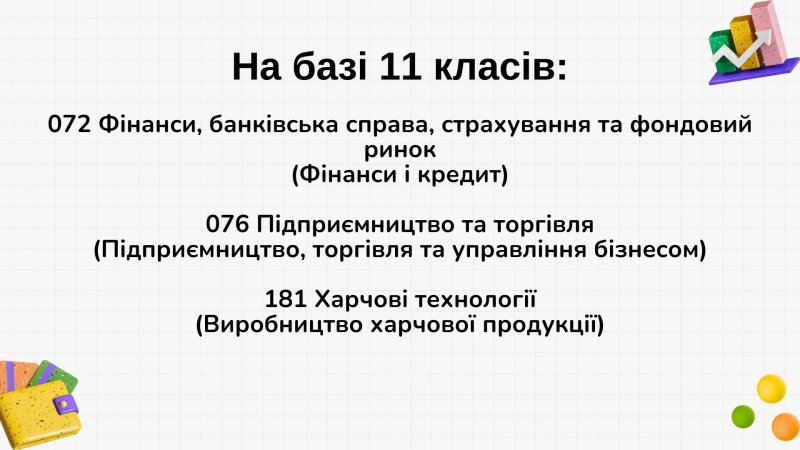 На базі 11 класів:

072 Фінанси, банківська справа, страхування та фондовий ринок
(Фінанси і кредит)

076 Підприємництво та торгівля
(Підприємництво, торгівля та управління бізнесом)

181 Харчові технології
(Виробництво харчової продукції)